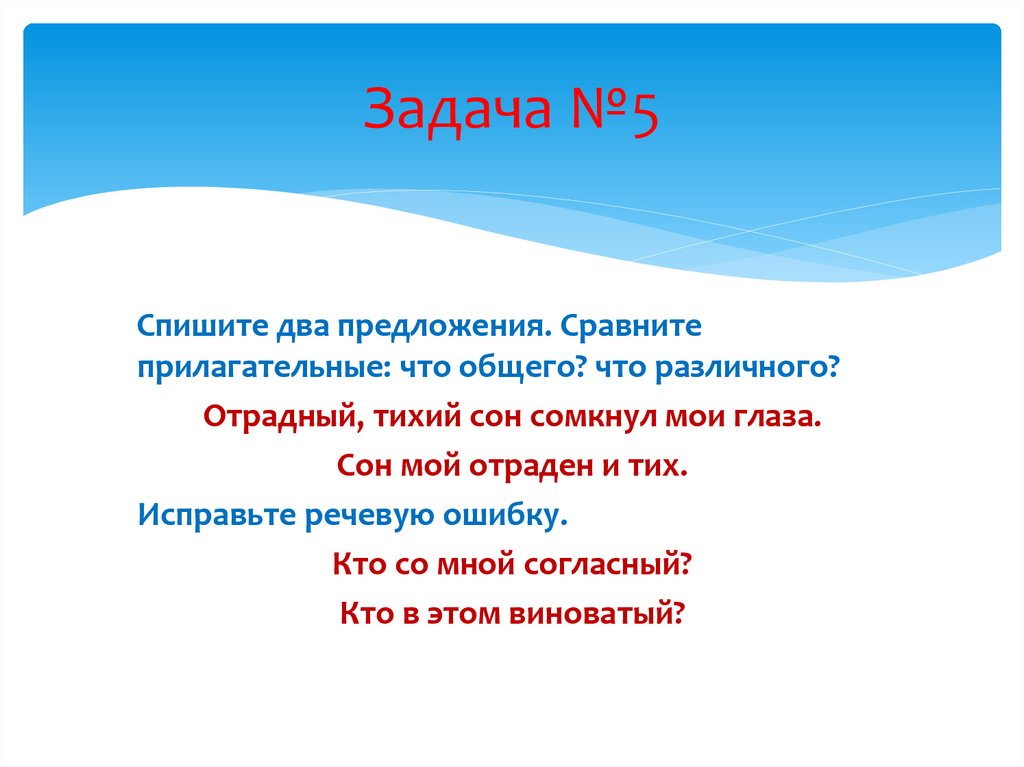 Задача №5

Спишите два предложения. Сравните прилагательные: что общего? что различного?

Отрадный, тихий сон сомкнул мои глаза.

Сон мой отраден и тих.

Исправьте речевую ошибку.

Кто со мной согласный?

Кто в этом виноватый?